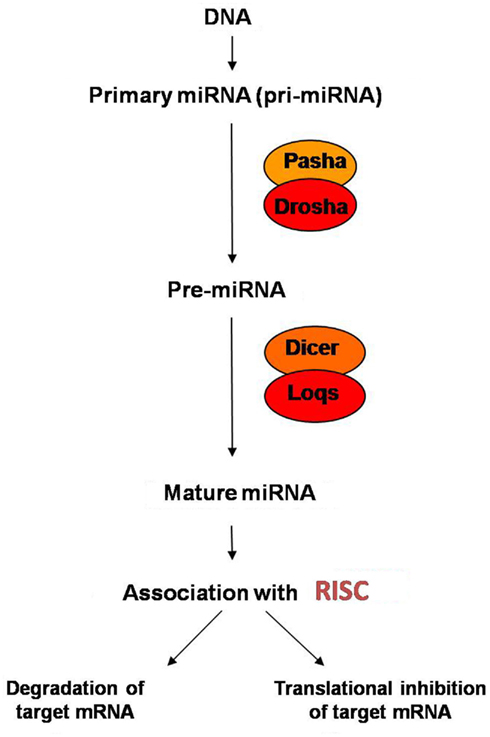 DNA

Primary miRNA (pri-miRNA)

Pasha

Drosha

Pre-miRNA

Dicer

Loqs

Mature miRNA

Association with RISC

Degradation of target mRNA

Translational inhibition of target mRNA